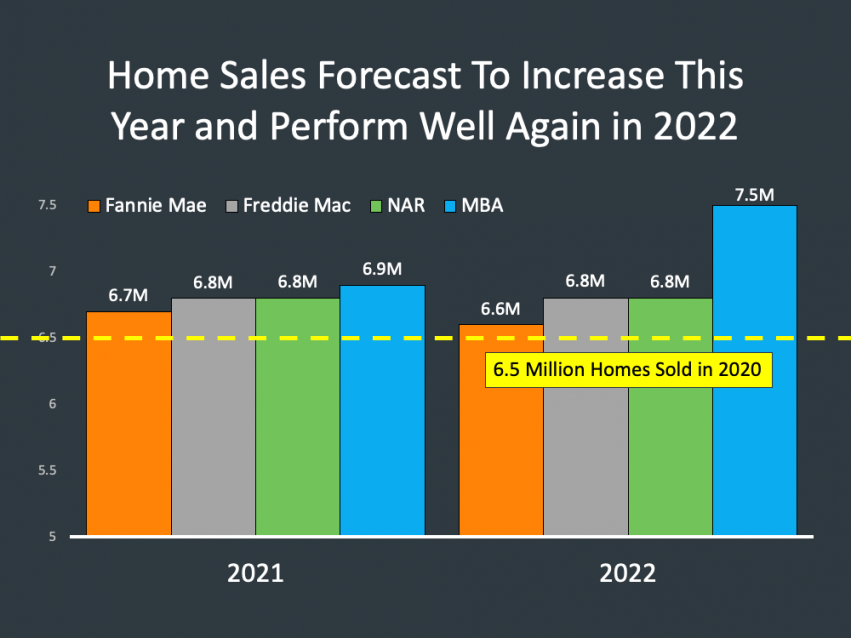 Home Sales Forecast To Increase This Year and Perform Well Again in 2022

Fannie Mae
Freddie Mac
NAR
MBA

7.5
7
6.5
6
5.5
5

6.7M
6.8M
6.8M
6.9M
6.6M
6.8M
6.8M
7.5M

6.5 Million Homes Sold in 2020

2021
2022